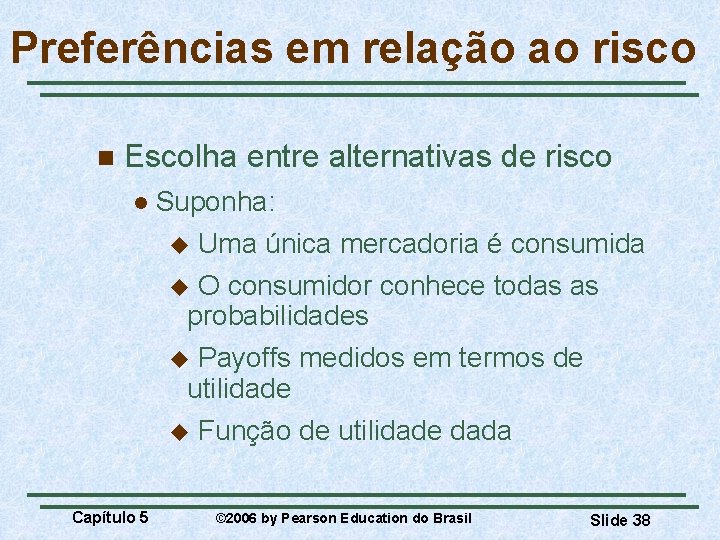 Preferências em relação ao risco

Escolha entre alternativas de risco

Suponha:

Uma única mercadoria é consumida

O consumidor conhece todas as probabilidades

Payoffs medidos em termos de utilidade

Função de utilidade dada

Capítulo 5 ©2006 by Pearson Education do Brasil Slide 38